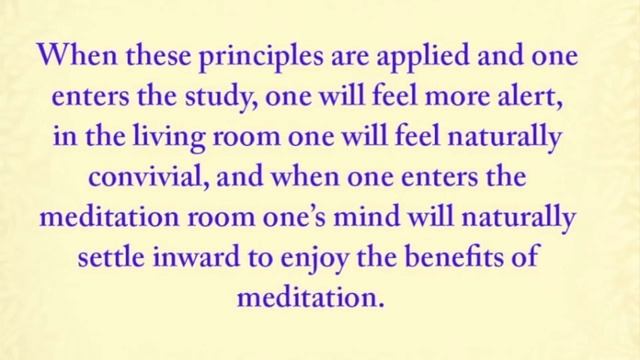 When these principles are applied and one enters the study, one will feel more alert, in the living room one will feel naturally convivial, and when one enters the meditation room one's mind will naturally settle inward to enjoy the benefits of meditation.